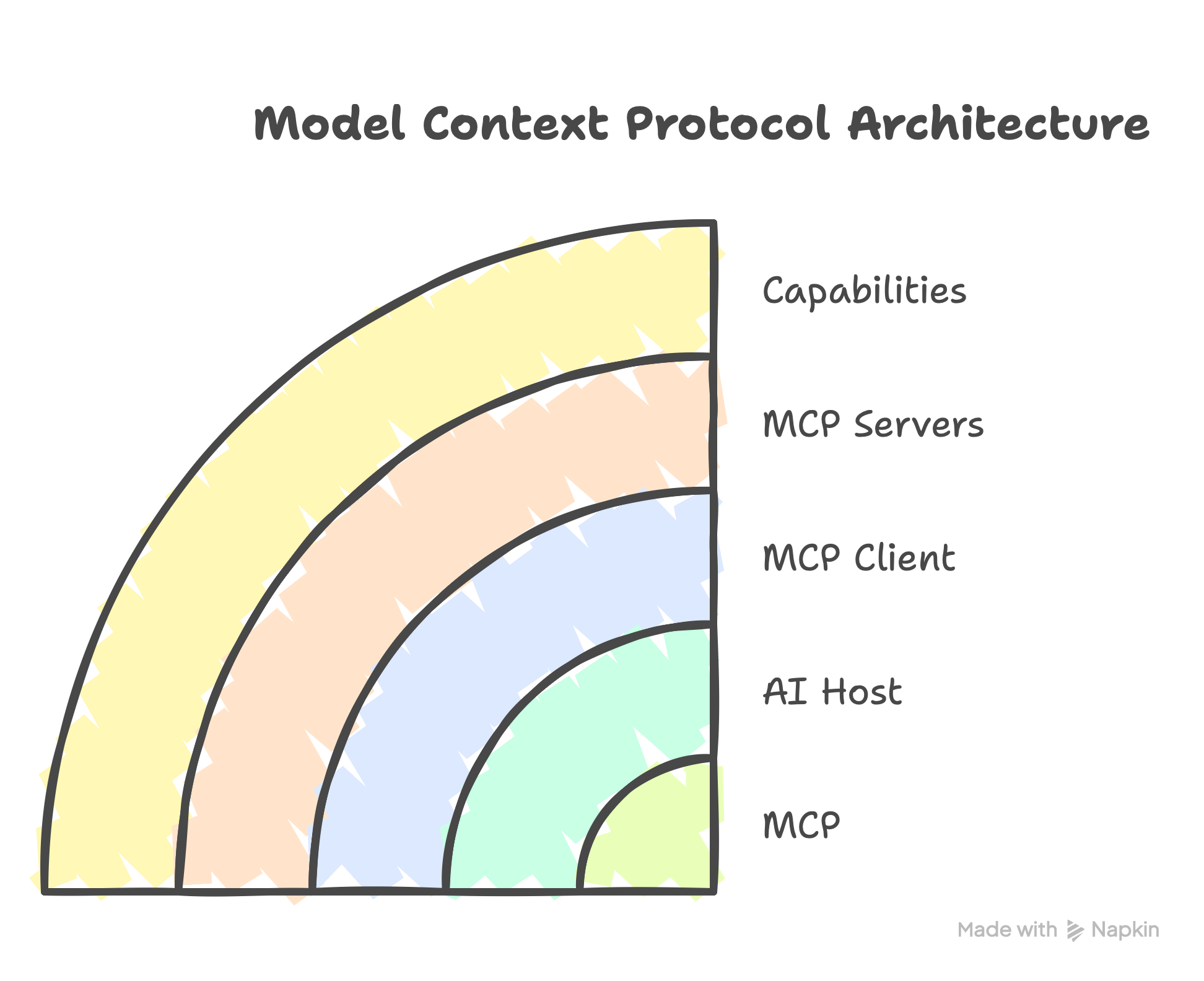 Model Context Protocol Architecture

Capabilities

MCP Servers

MCP Client

AI Host

MCP

Made with Napkin